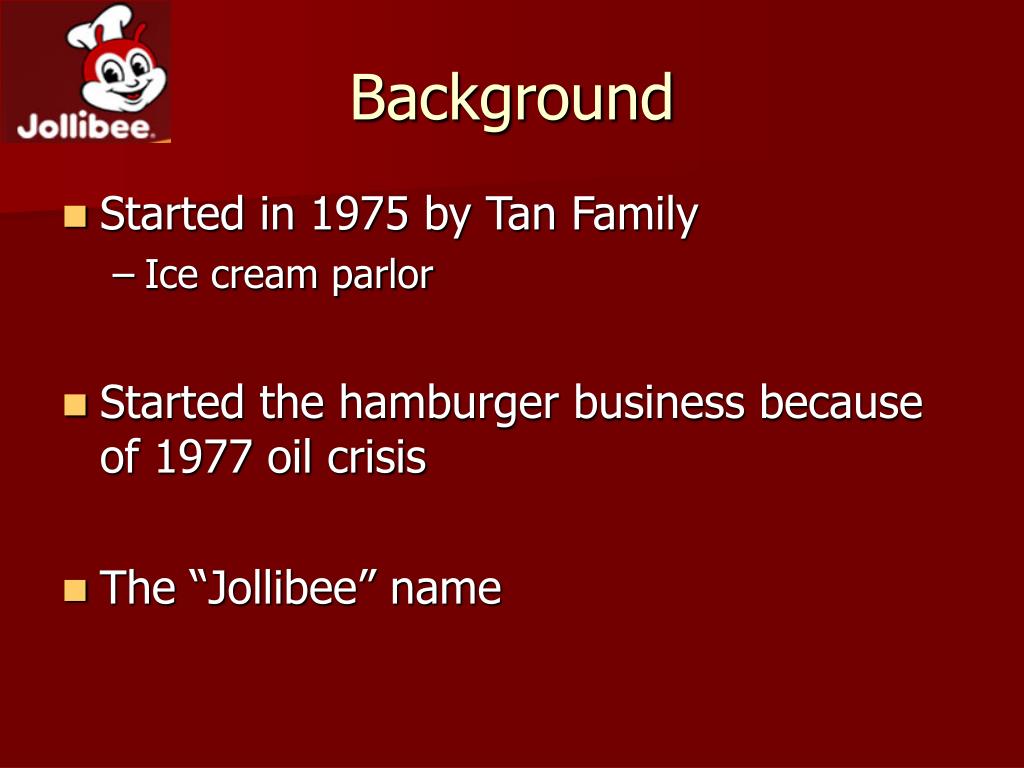 Jollibee

Background

Started in 1975 by Tan Family

– Ice cream parlor

Started the hamburger business because of 1977 oil crisis

The “Jollibee” name